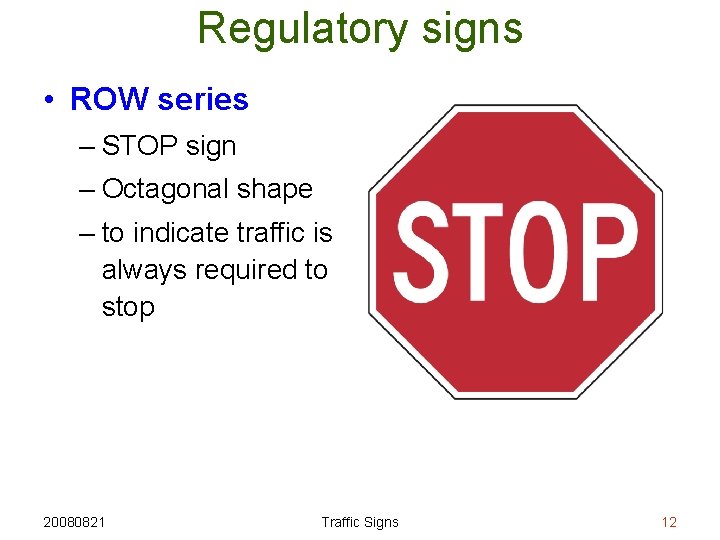 Regulatory signs

• ROW series

– STOP sign

– Octagonal shape

– to indicate traffic is always required to stop

STOP

20080821

Traffic Signs

12